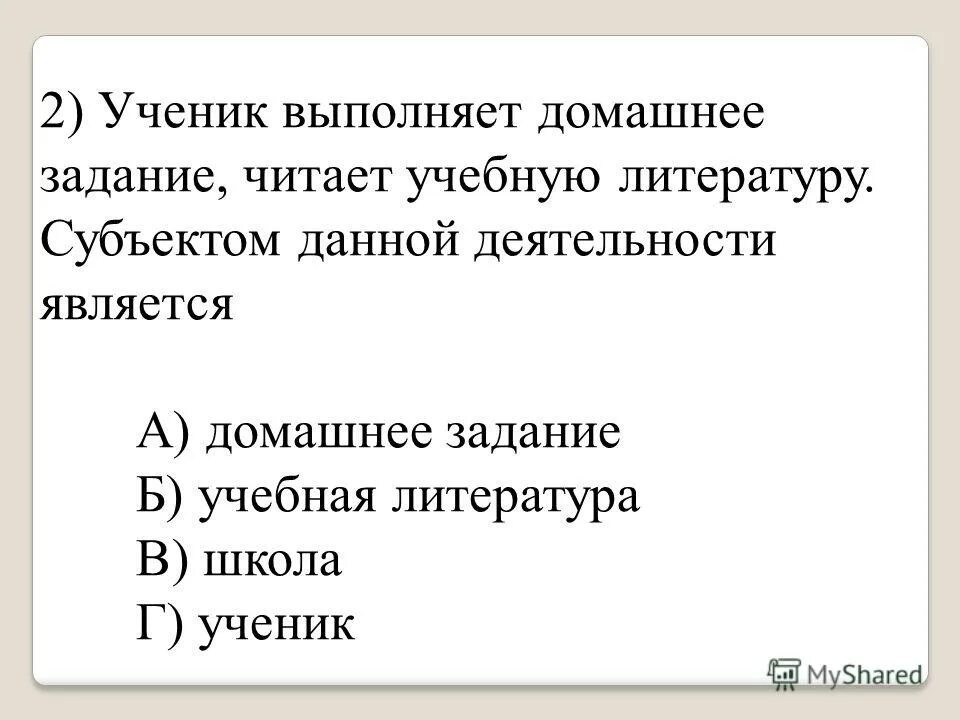 2) Ученик выполняет домашнее задание, читает учебную литературу. Субъектом данной деятельности является

А) домашнее задание
Б) учебная литература
В) школа
Г) ученик

MyShared